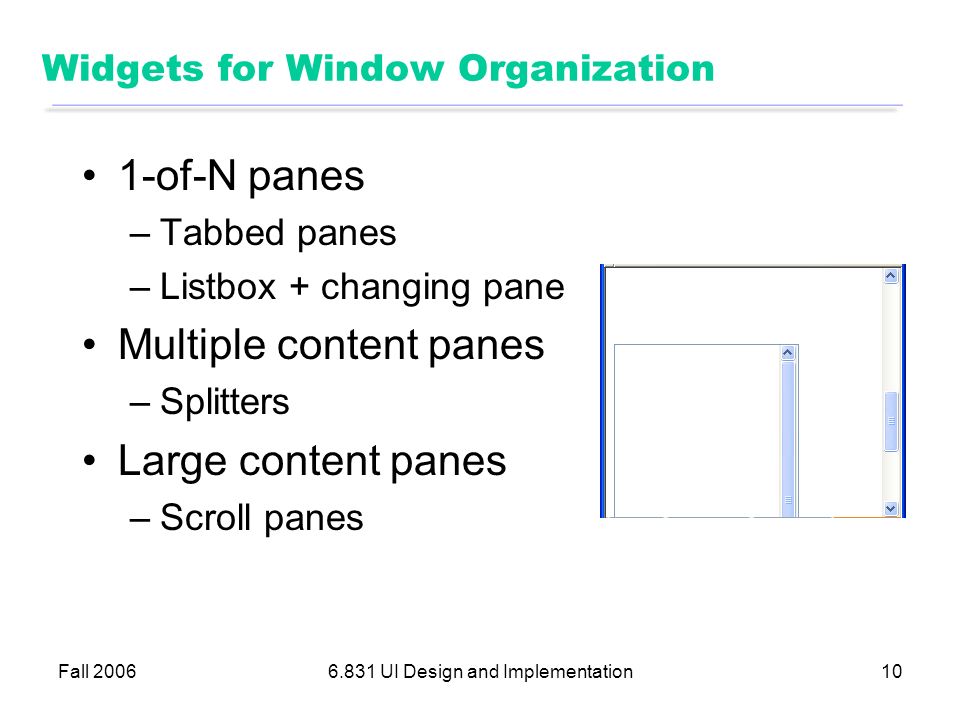 Widgets for Window Organization

• 1-of-N panes
– Tabbed panes
– Listbox + changing pane
• Multiple content panes
– Splitters
• Large content panes
– Scroll panes

Fall 2006 6.831 UI Design and Implementation 10